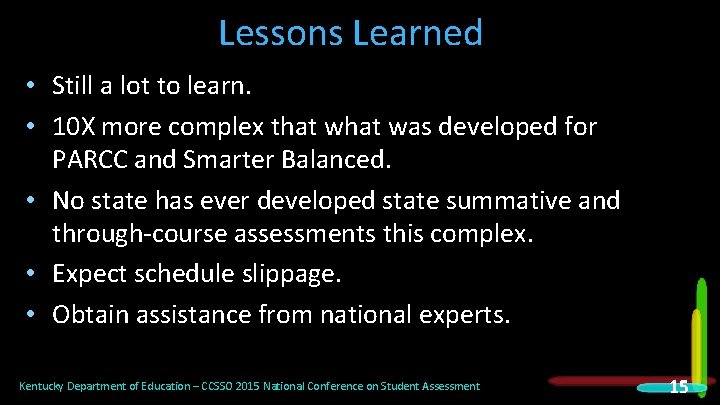 Lessons Learned

• Still a lot to learn.
• 10X more complex that what was developed for PARCC and Smarter Balanced.
• No state has ever developed state summative and through-course assessments this complex.
• Expect schedule slippage.
• Obtain assistance from national experts.

Kentucky Department of Education – CCSSO 2015 National Conference on Student Assessment

15